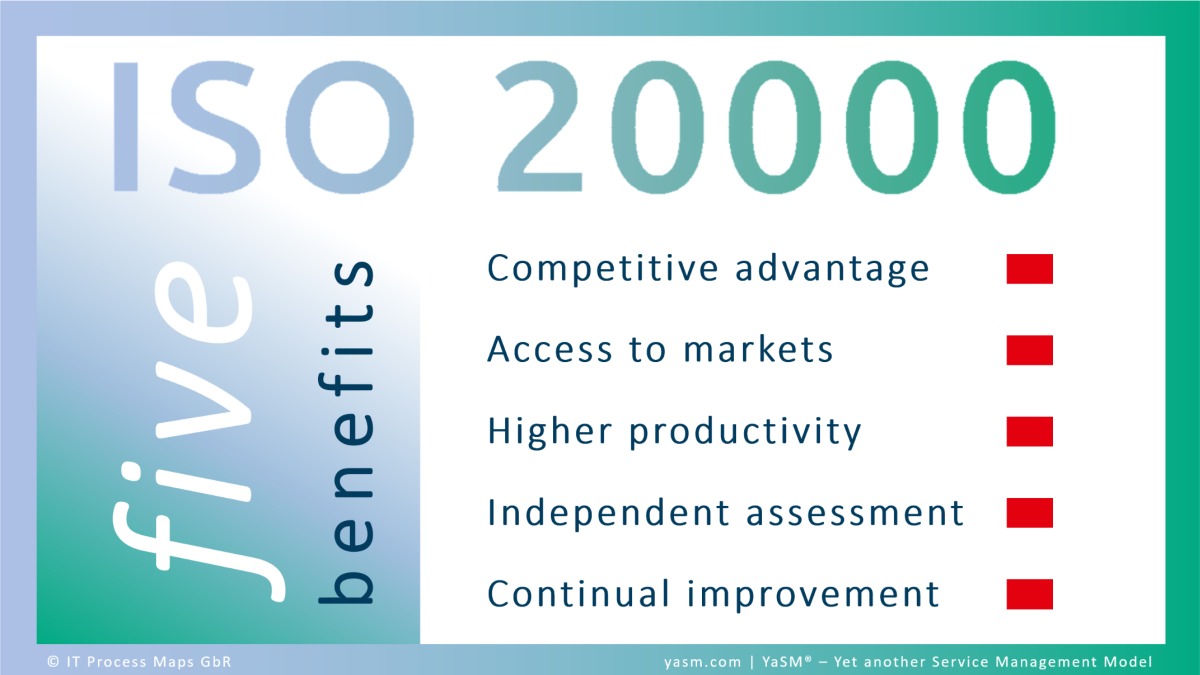 ISO 20000

five

benefits

Competitive advantage

Access to markets

Higher productivity

Independent assessment

Continual improvement

© IT Process Maps GbR

yasm.com | YaSM® – Yet another Service Management Model